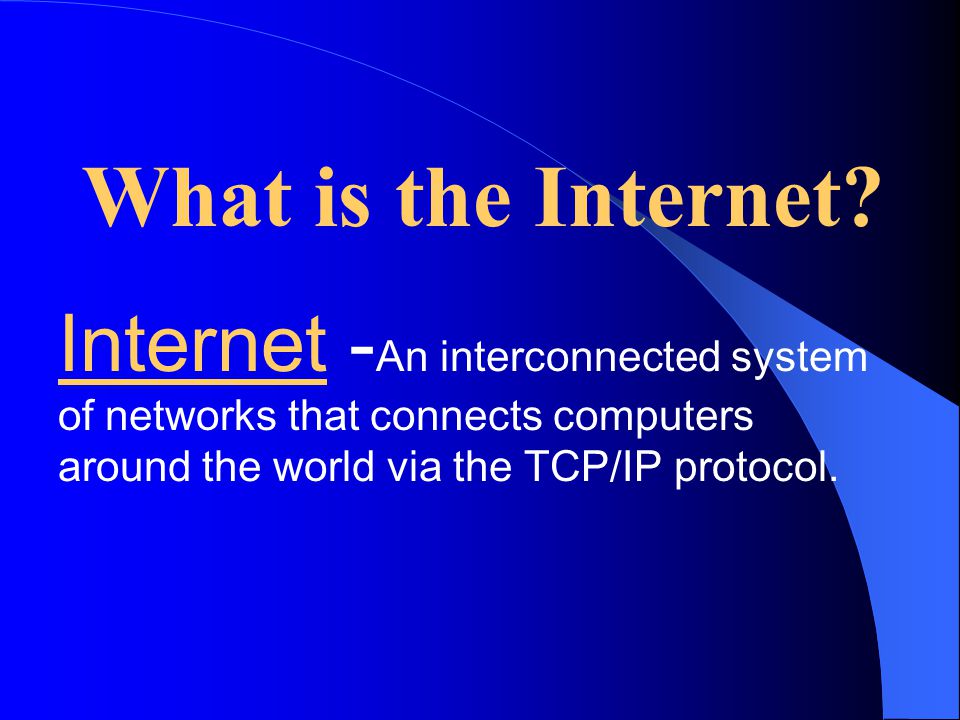 What is the Internet?

Internet -An interconnected system of networks that connects computers around the world via the TCP/IP protocol.